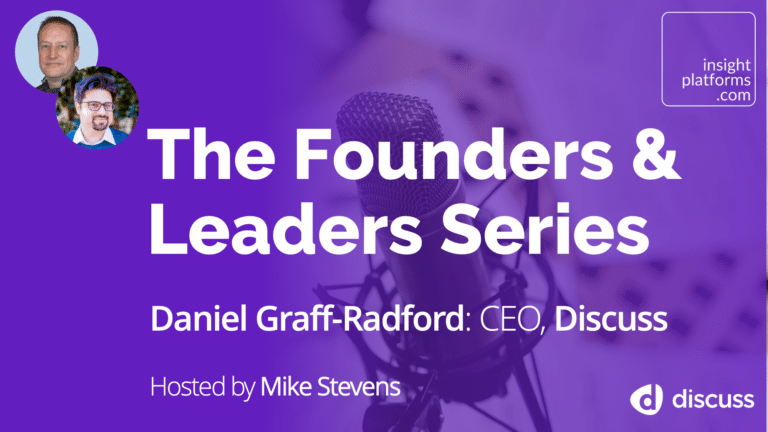 insight
platforms
.com

The Founders & Leaders Series

Daniel Graff-Radford: CEO, Discuss

Hosted by Mike Stevens

discuss